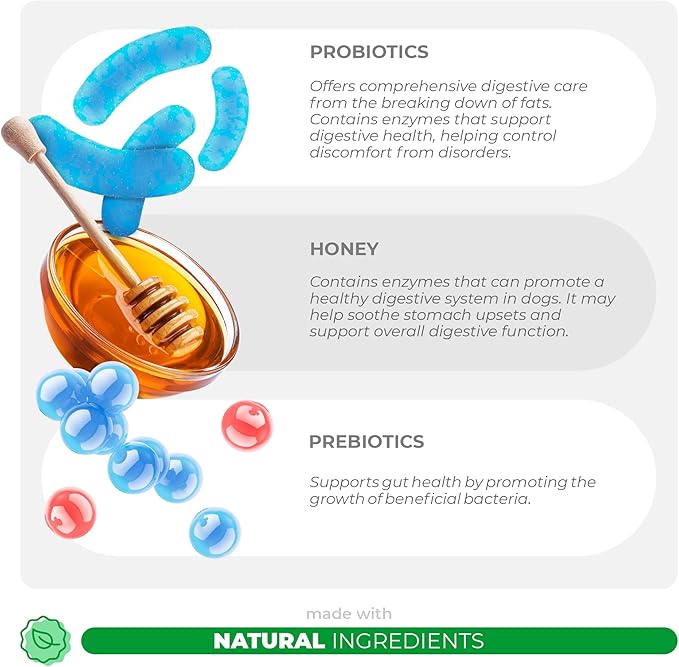 PROBIOTICS

Offers comprehensive digestive care from the breaking down of fats. Contains enzymes that support digestive health, helping control discomfort from disorders.

HONEY

Contains enzymes that can promote a healthy digestive system in dogs. It may help soothe stomach upsets and support overall digestive function.

PREBIOTICS

Supports gut health by promoting the growth of beneficial bacteria.

made with

NATURAL INGREDIENTS